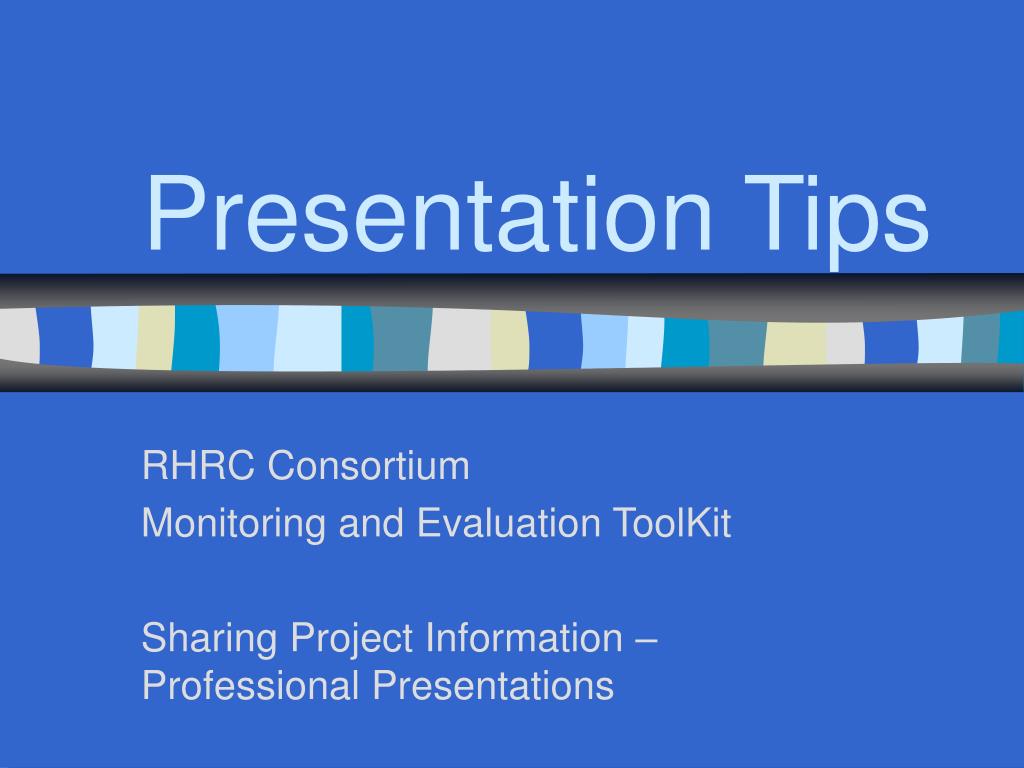 Presentation Tips

RHRC Consortium

Monitoring and Evaluation ToolKit

Sharing Project Information – Professional Presentations